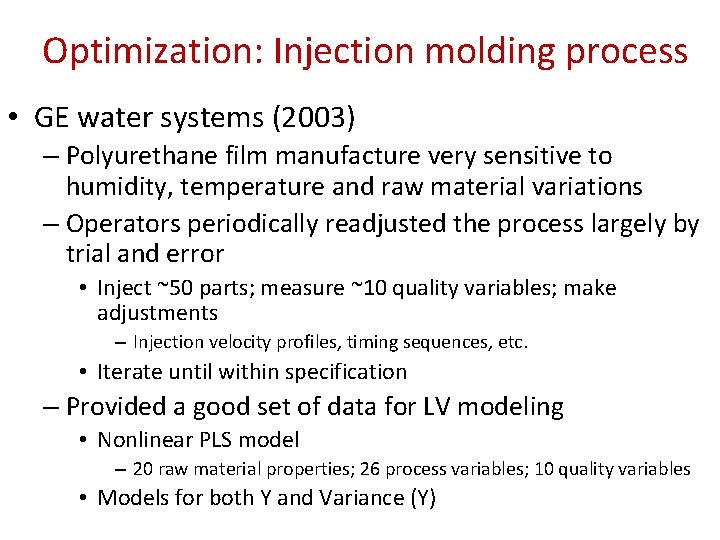 Optimization: Injection molding process

• GE water systems (2003)

– Polyurethane film manufacture very sensitive to humidity, temperature and raw material variations

– Operators periodically readjusted the process largely by trial and error

• Inject ~50 parts; measure ~10 quality variables; make adjustments

– Injection velocity profiles, timing sequences, etc.

• Iterate until within specification

– Provided a good set of data for LV modeling

• Nonlinear PLS model

– 20 raw material properties; 26 process variables; 10 quality variables

• Models for both Y and Variance (Y)